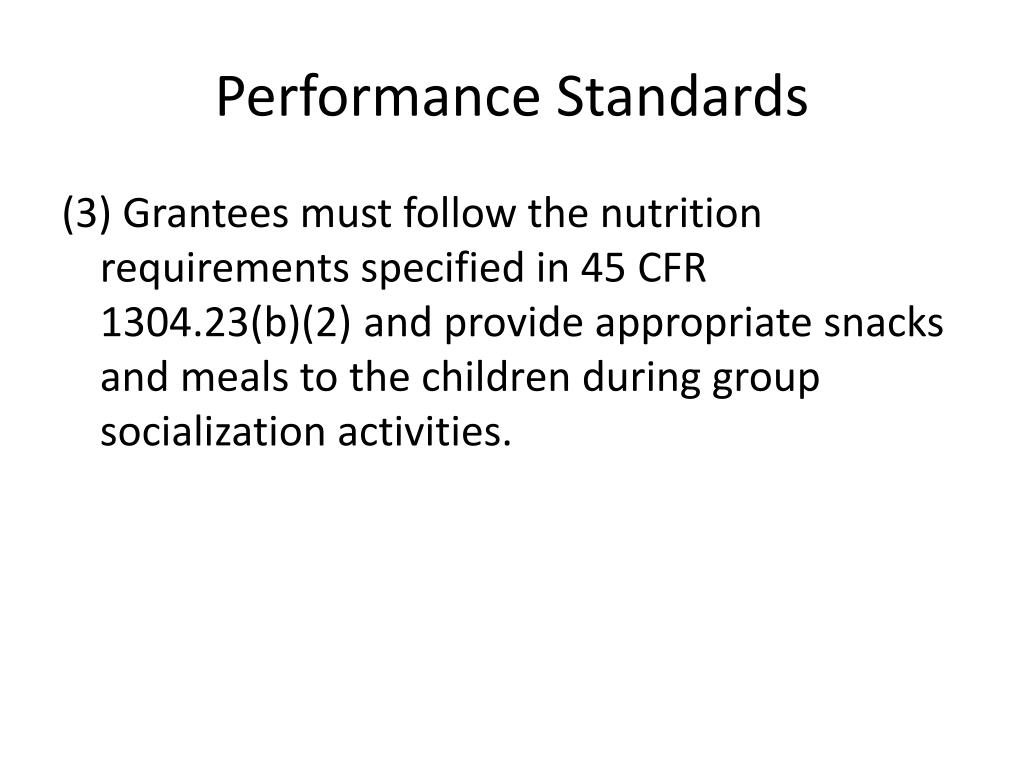 Performance Standards

(3) Grantees must follow the nutrition requirements specified in 45 CFR 1304.23(b)(2) and provide appropriate snacks and meals to the children during group socialization activities.